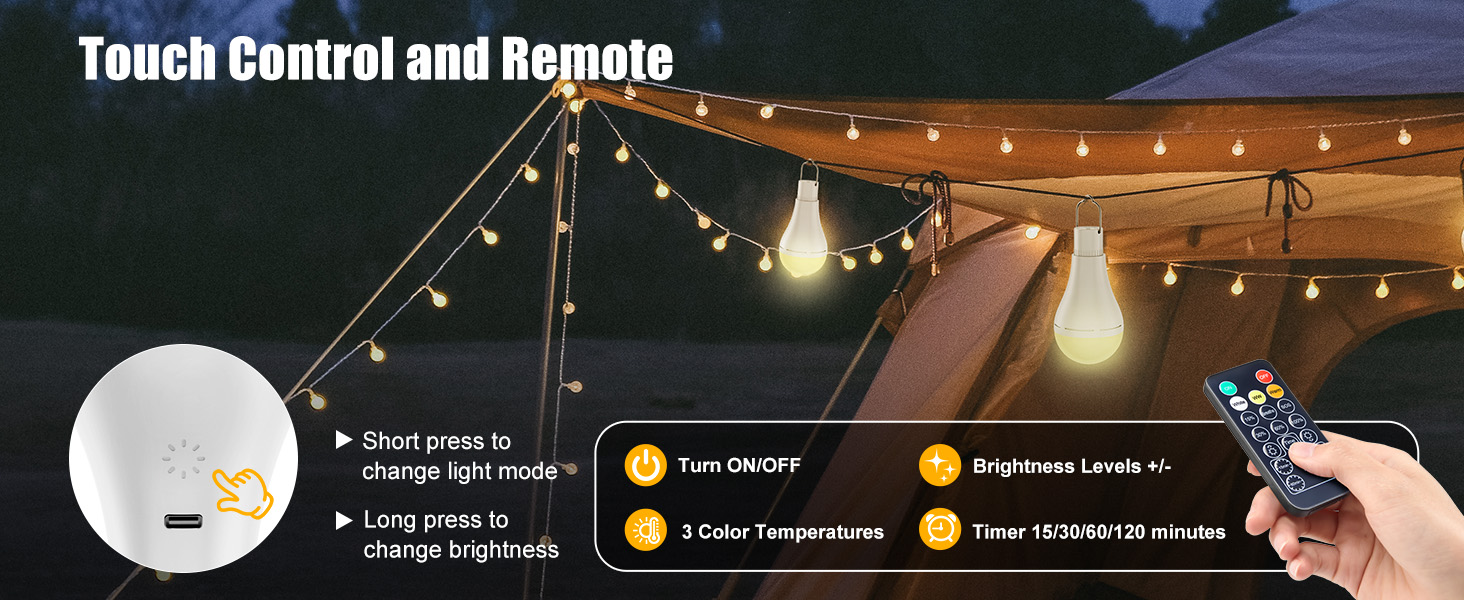 Touch Control and Remote

▶ Short press to change light mode

▶ Long press to change brightness

Turn ON/OFF

Brightness Levels +/-

3 Color Temperatures

Timer 15/30/60/120 minutes